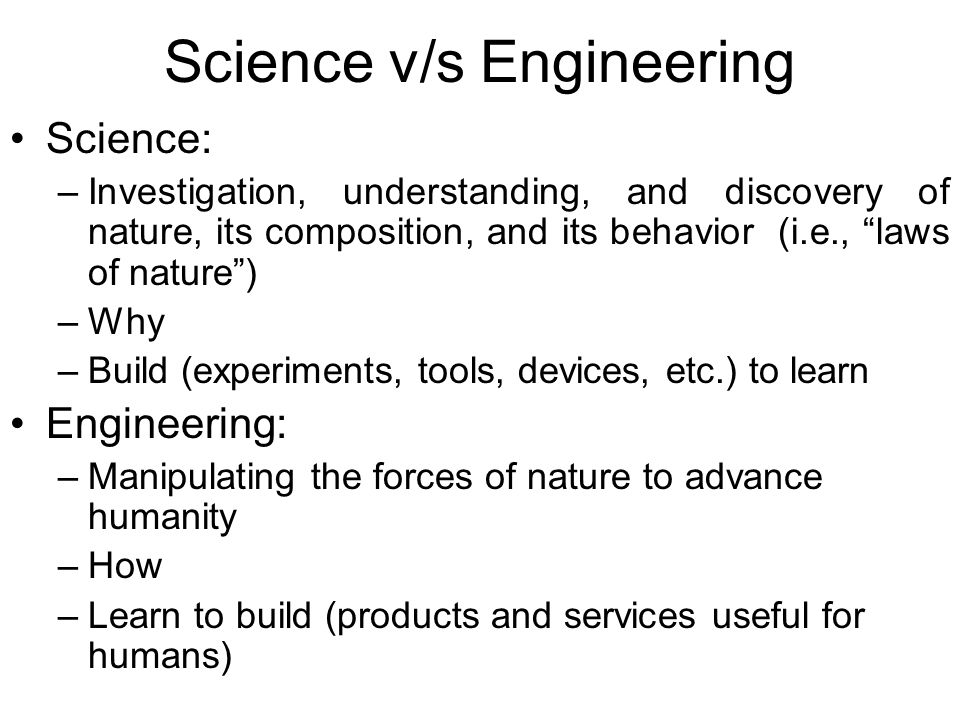 Science v/s Engineering

• Science:
– Investigation, understanding, and discovery of nature, its composition, and its behavior (i.e., “laws of nature”)
– Why
– Build (experiments, tools, devices, etc.) to learn

• Engineering:
– Manipulating the forces of nature to advance humanity
– How
– Learn to build (products and services useful for humans)